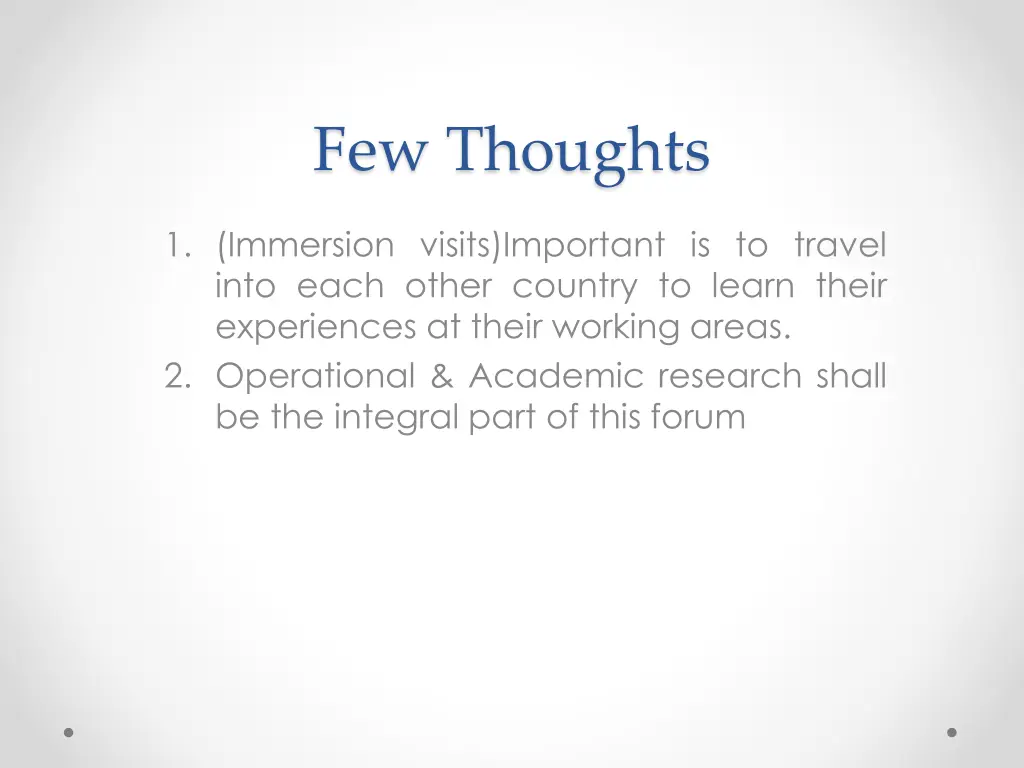 Few Thoughts

1. (Immersion visits)Important is to travel into each other country to learn their experiences at their working areas.
2. Operational & Academic research shall be the integral part of this forum